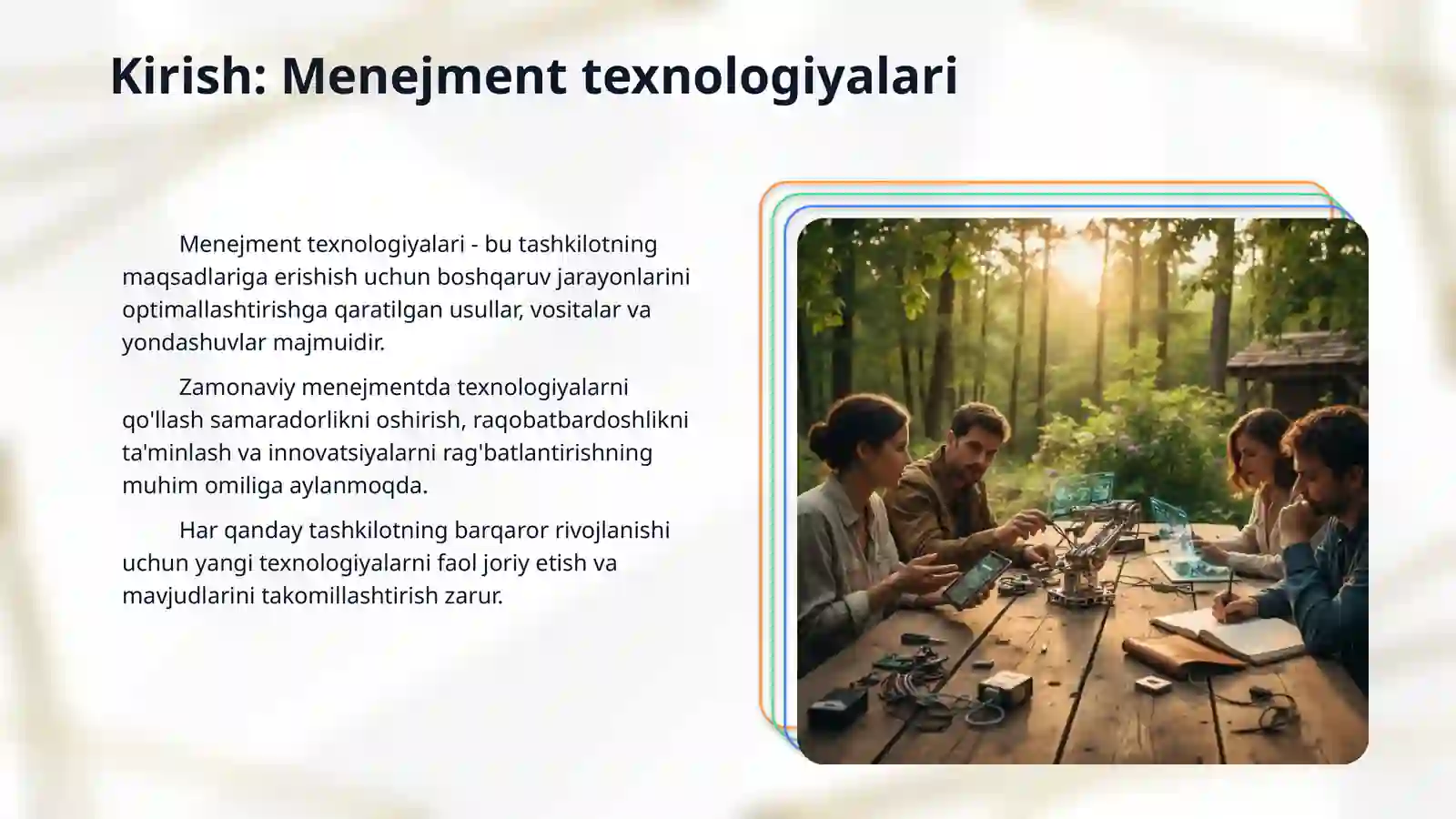 Kirish: Menejment texnologiyalari

Menejment texnologiyalari - bu tashkilotning maqsadlariga erishish uchun boshqaruv jarayonlarini optimallashtirishga qaratilgan usullar, vositalar va yondashuvlar majmuidir.

Zamonaviy menejmentda texnologiyalarni qo'llash samaradorlikni oshirish, raqobatbardoshlikni ta'minlash va innovatsiyalarni rag'batlantirishning muhim omiliga aylanmoqda.

Har qanday tashkilotning barqaror rivojlanishi uchun yangi texnologiyalarni faol joriy etish va mavjudlarini takomillashtirish zarur.